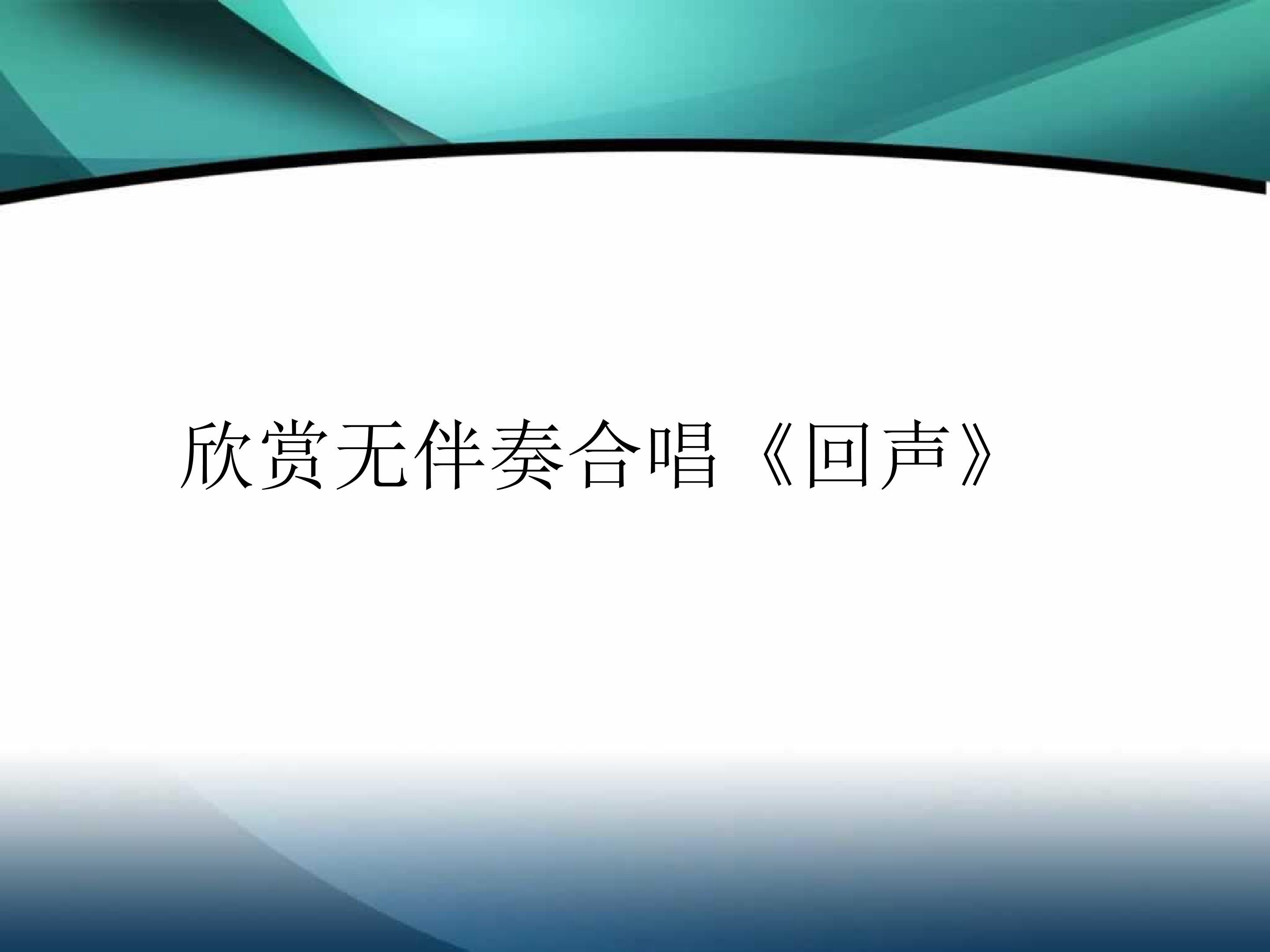 欣赏无伴奏合唱《回声》